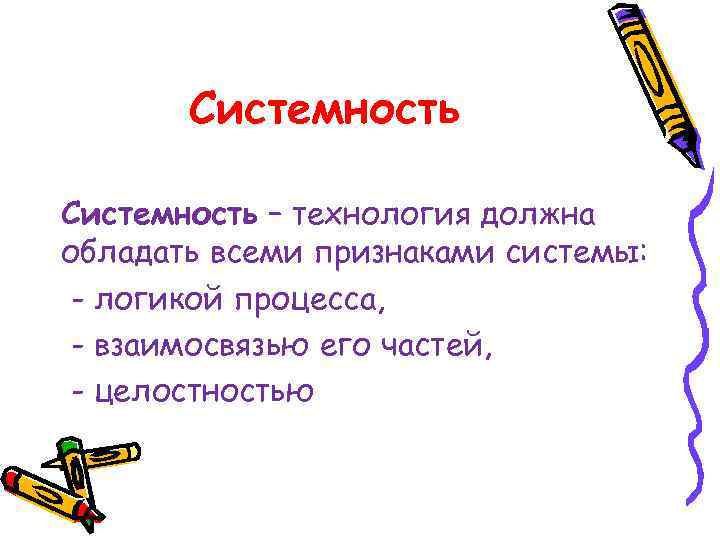 Системность

Системность – технология должна обладать всеми признаками системы:

- логикой процесса,
- взаимосвязью его частей,
- целостностью